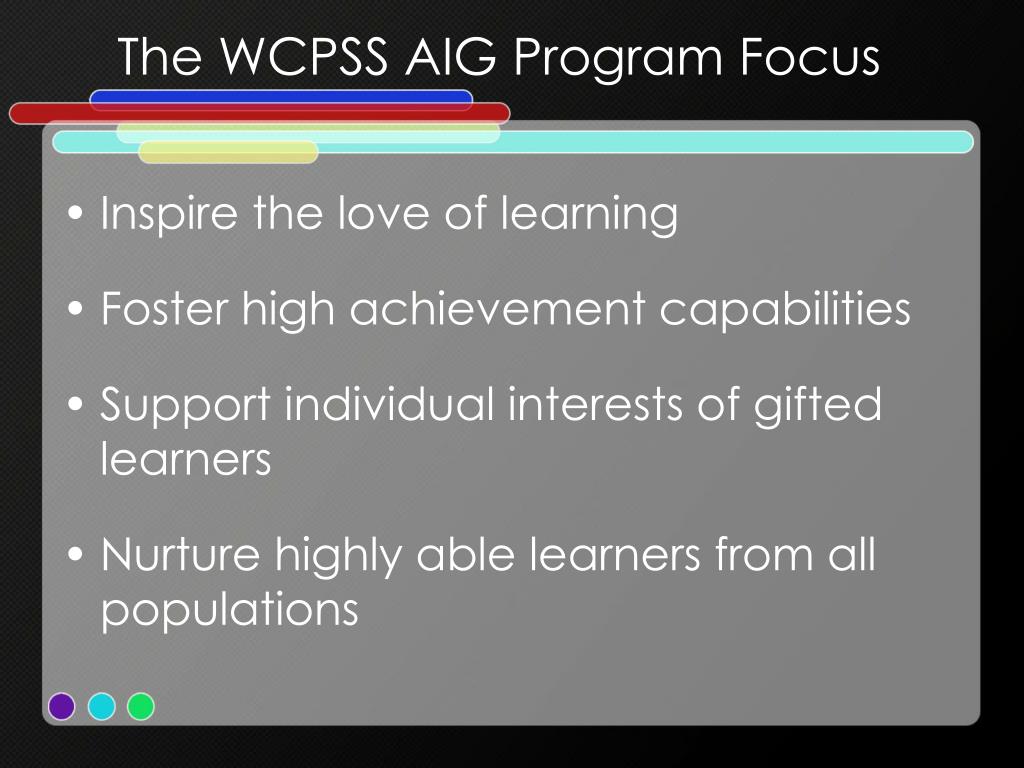 The WCPSS AIG Program Focus

• Inspire the love of learning

• Foster high achievement capabilities

• Support individual interests of gifted learners

• Nurture highly able learners from all populations